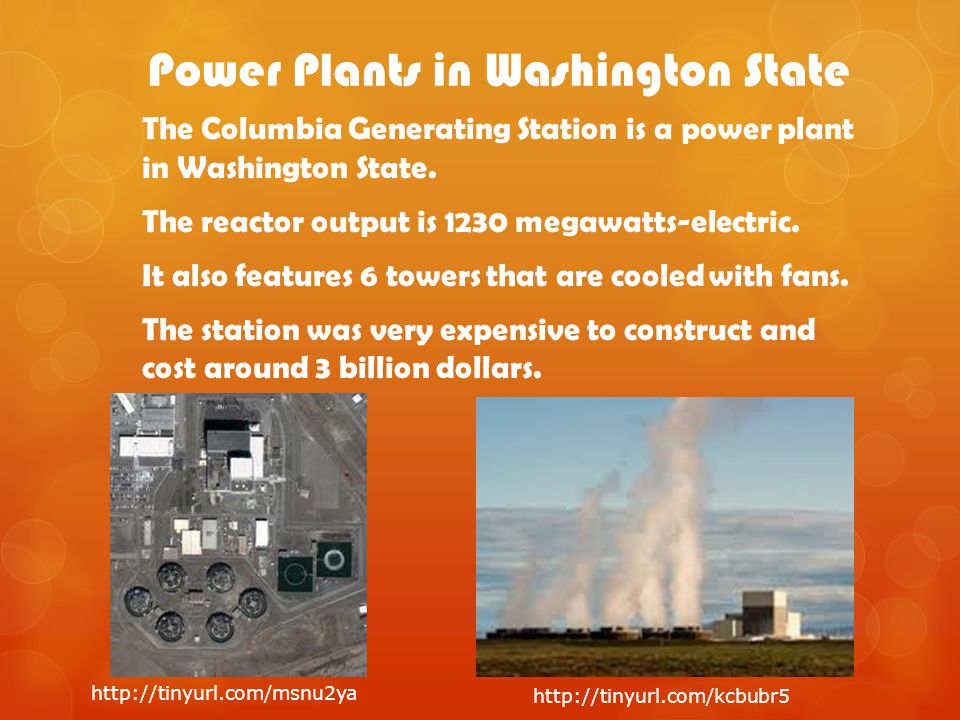 Power Plants in Washington State

The Columbia Generating Station is a power plant in Washington State.

The reactor output is 1230 megawatts-electric.

It also features 6 towers that are cooled with fans.

The station was very expensive to construct and cost around 3 billion dollars.

http://tinyurl.com/msnu2ya

http://tinyurl.com/kcbubr5